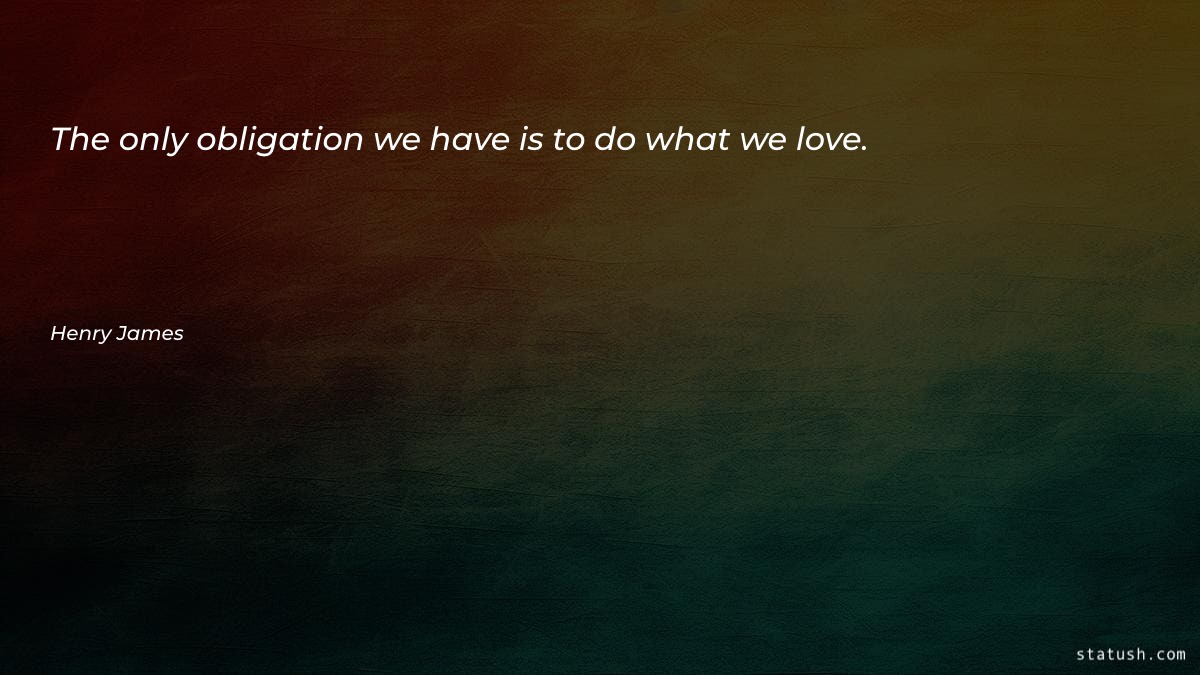 The only obligation we have is to do what we love.

Henry James

statush.com